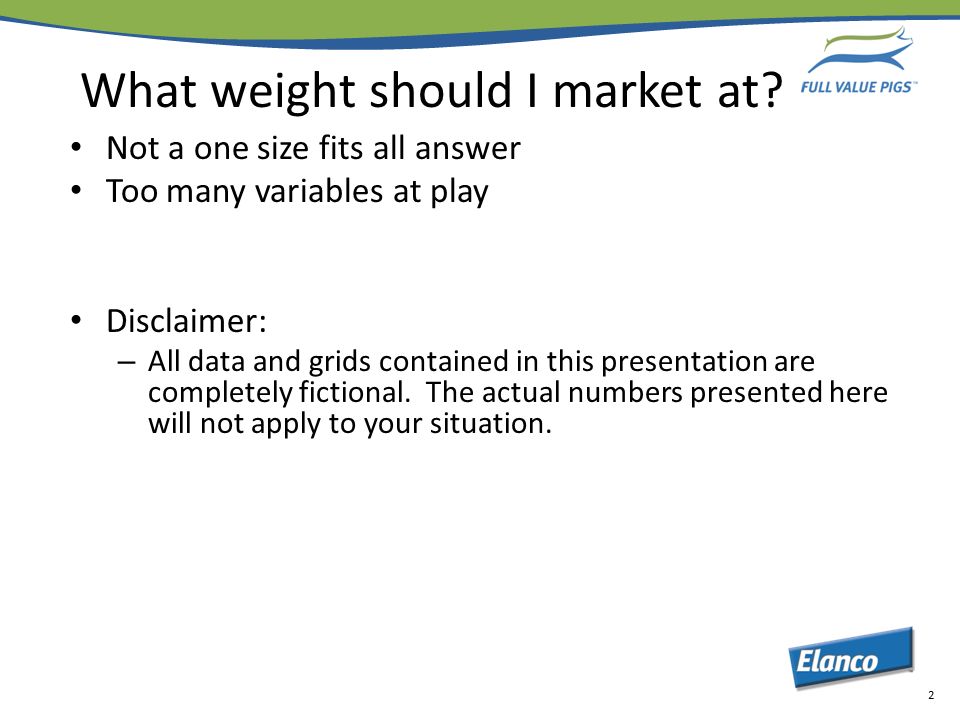 What weight should I market at?

FULL VALUE PIGS™

• Not a one size fits all answer
• Too many variables at play

• Disclaimer:
– All data and grids contained in this presentation are completely fictional. The actual numbers presented here will not apply to your situation.

Elanco

2